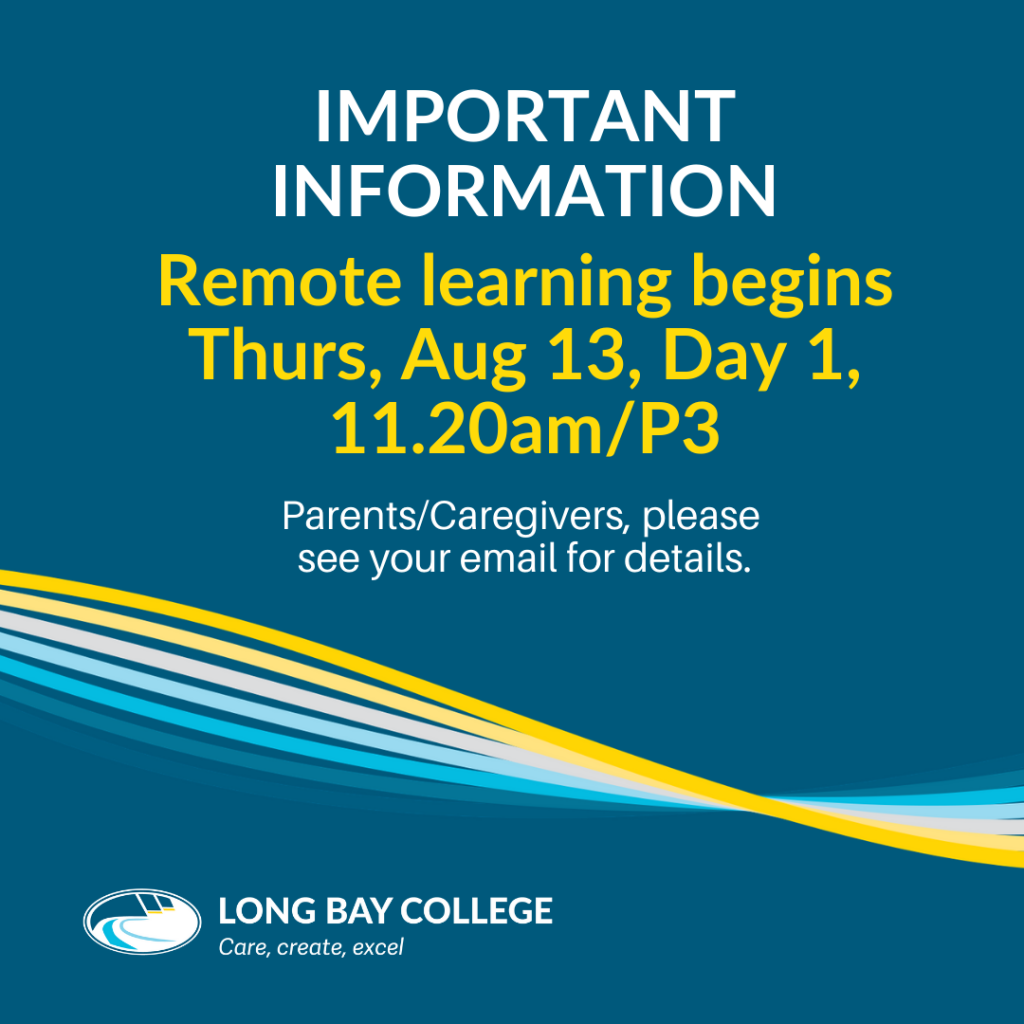 IMPORTANT INFORMATION

Remote learning begins Thurs, Aug 13, Day 1, 11.20am/P3

Parents/Caregivers, please see your email for details.

LONG BAY COLLEGE
Care, create, excel